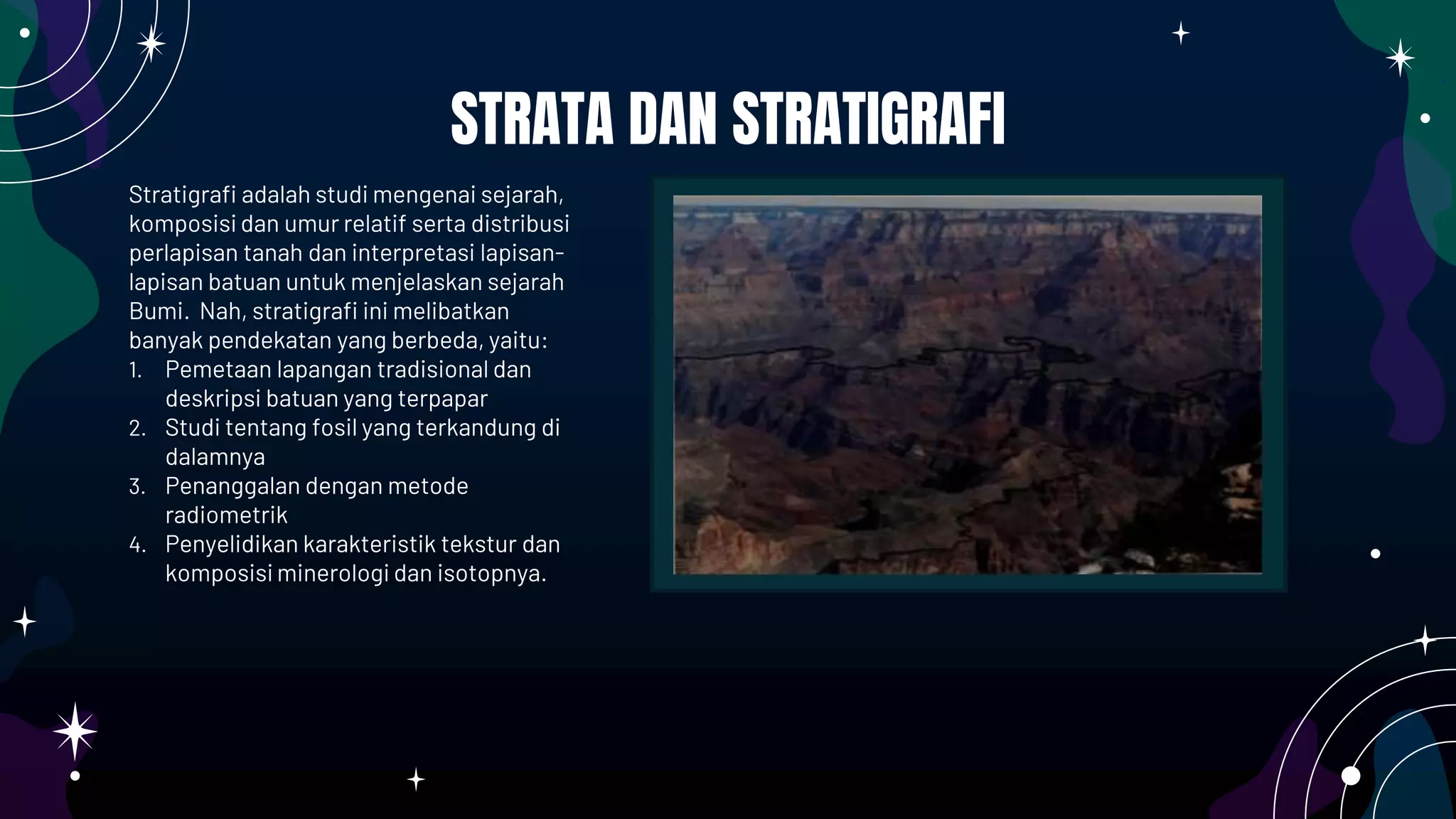 STRATA DAN STRATIGRAFI

Stratigrafi adalah studi mengenai sejarah, komposisi dan umur relatif serta distribusi perlapisan tanah dan interpretasi lapisan-lapisan batuan untuk menjelaskan sejarah Bumi. Nah, stratigrafi ini melibatkan banyak pendekatan yang berbeda, yaitu:
1. Pemetaan lapangan tradisional dan deskripsi batuan yang terpapar
2. Studi tentang fosil yang terkandung di dalamnya
3. Penanggalan dengan metode radiometrik
4. Penyelidikan karakteristik tekstur dan komposisi minerologi dan isotopnya.